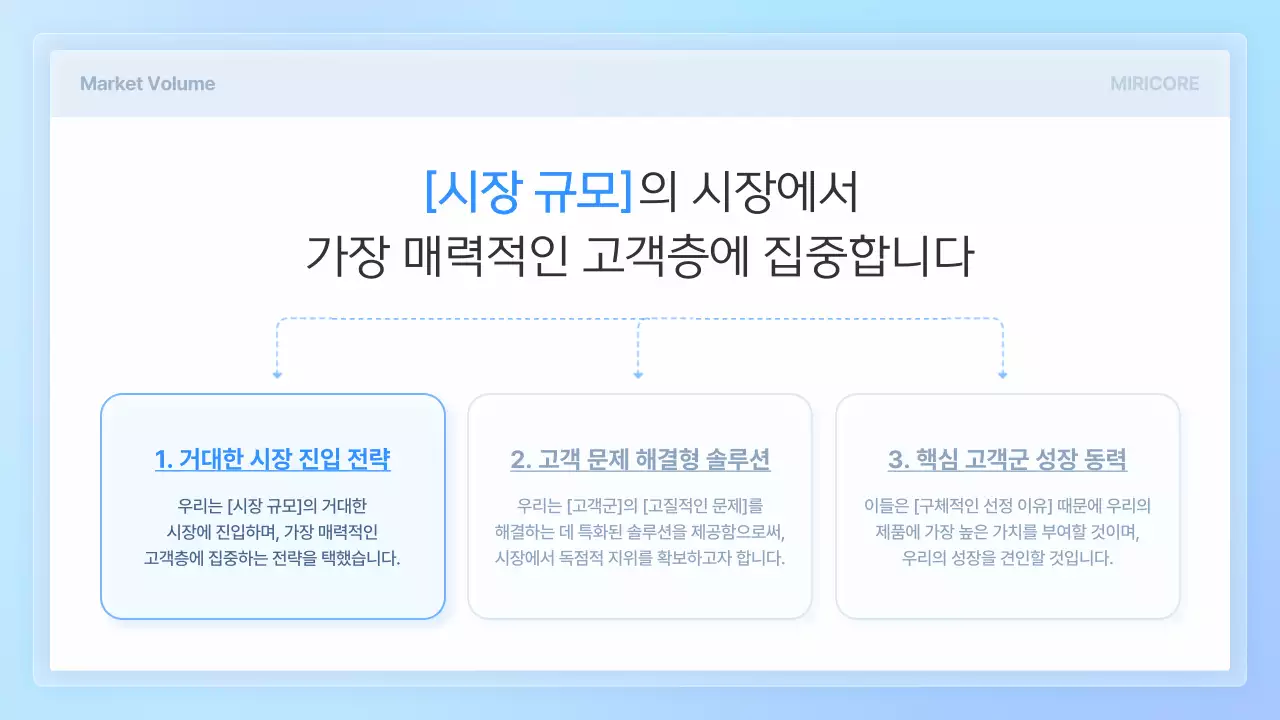 Market Volume

MIRICORE

[시장 규모]의 시장에서
가장 매력적인 고객층에 집중합니다

1. 거대한 시장 진입 전략

우리는 [시장 규모]의 거대한 시장에 진입하며, 가장 매력적인 고객층에 집중하는 전략을 택했습니다.

2. 고객 문제 해결형 솔루션

우리는 [고객군]의 [고질적인 문제]를 해결하는 데 특화된 솔루션을 제공함으로써, 시장에서 독점적 지위를 확보하고자 합니다.

3. 핵심 고객군 성장 동력

이들은 [구체적인 선정 이유] 때문에 우리의 제품에 가장 높은 가치를 부여할 것이며, 우리의 성장을 견인할 것입니다.